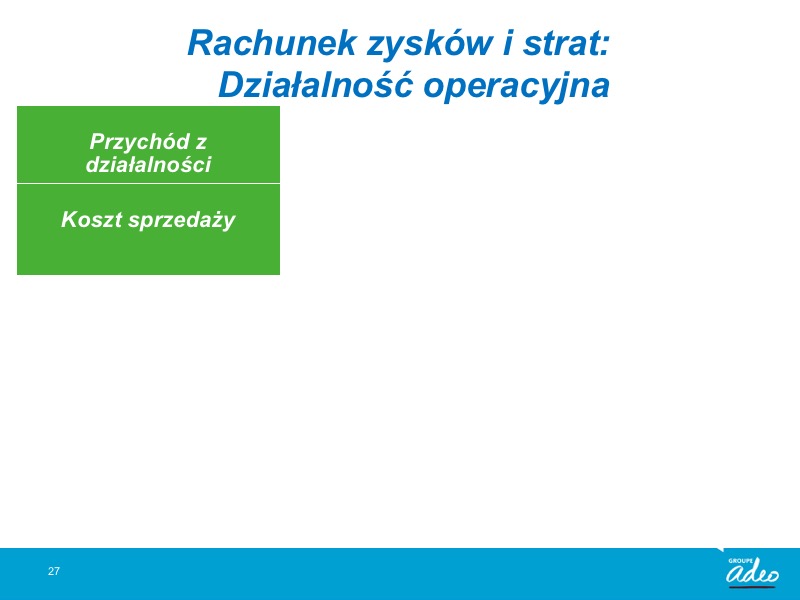 Rachunek zysków i strat:
Działalność operacyjna

Przychód z działalności

Koszt sprzedaży

27

GROUPE
adeo